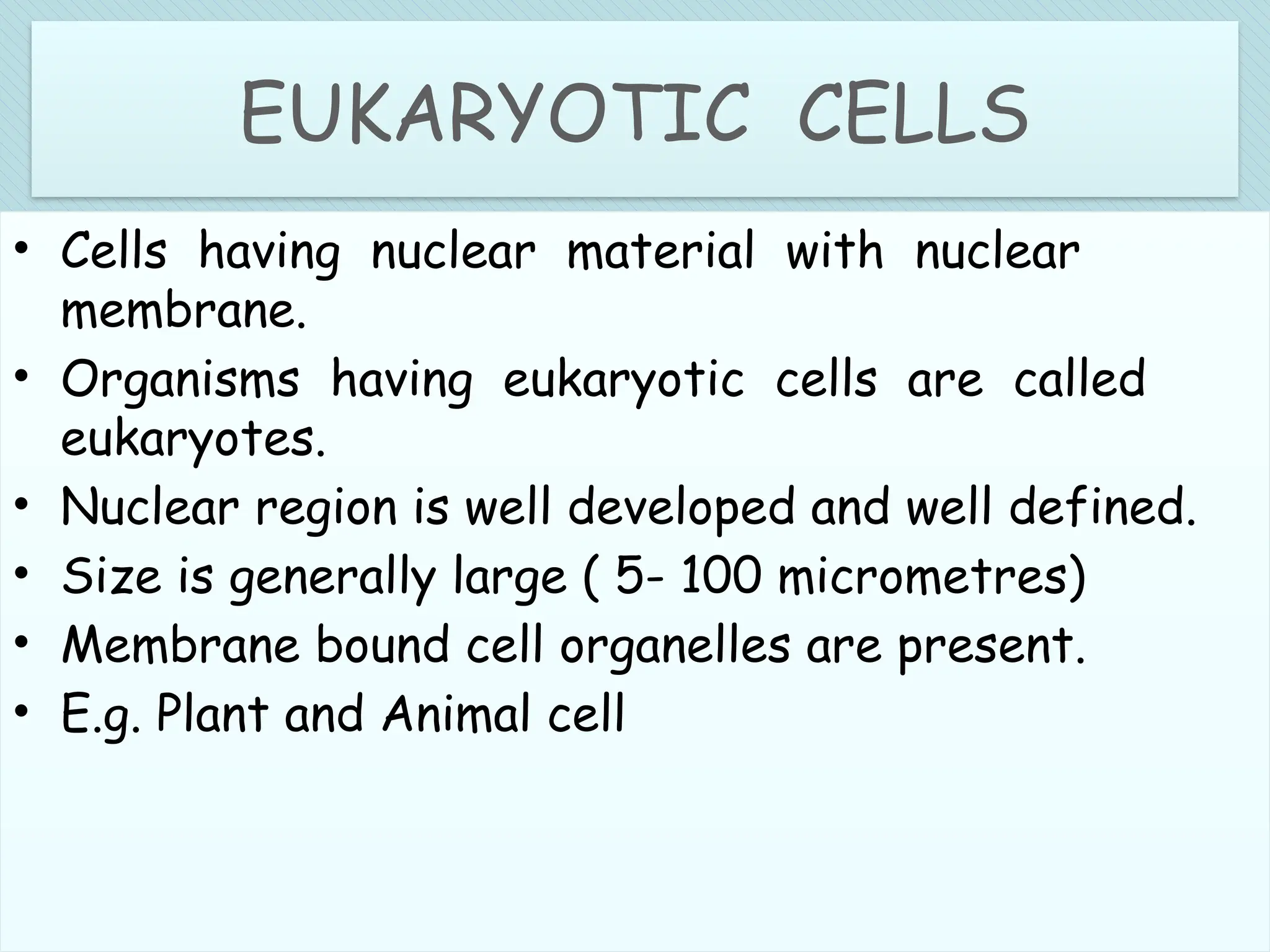 EUKARYOTIC CELLS

• Cells having nuclear material with nuclear membrane.
• Organisms having eukaryotic cells are called eukaryotes.
• Nuclear region is well developed and well defined.
• Size is generally large ( 5- 100 micrometres)
• Membrane bound cell organelles are present.
• E.g. Plant and Animal cell